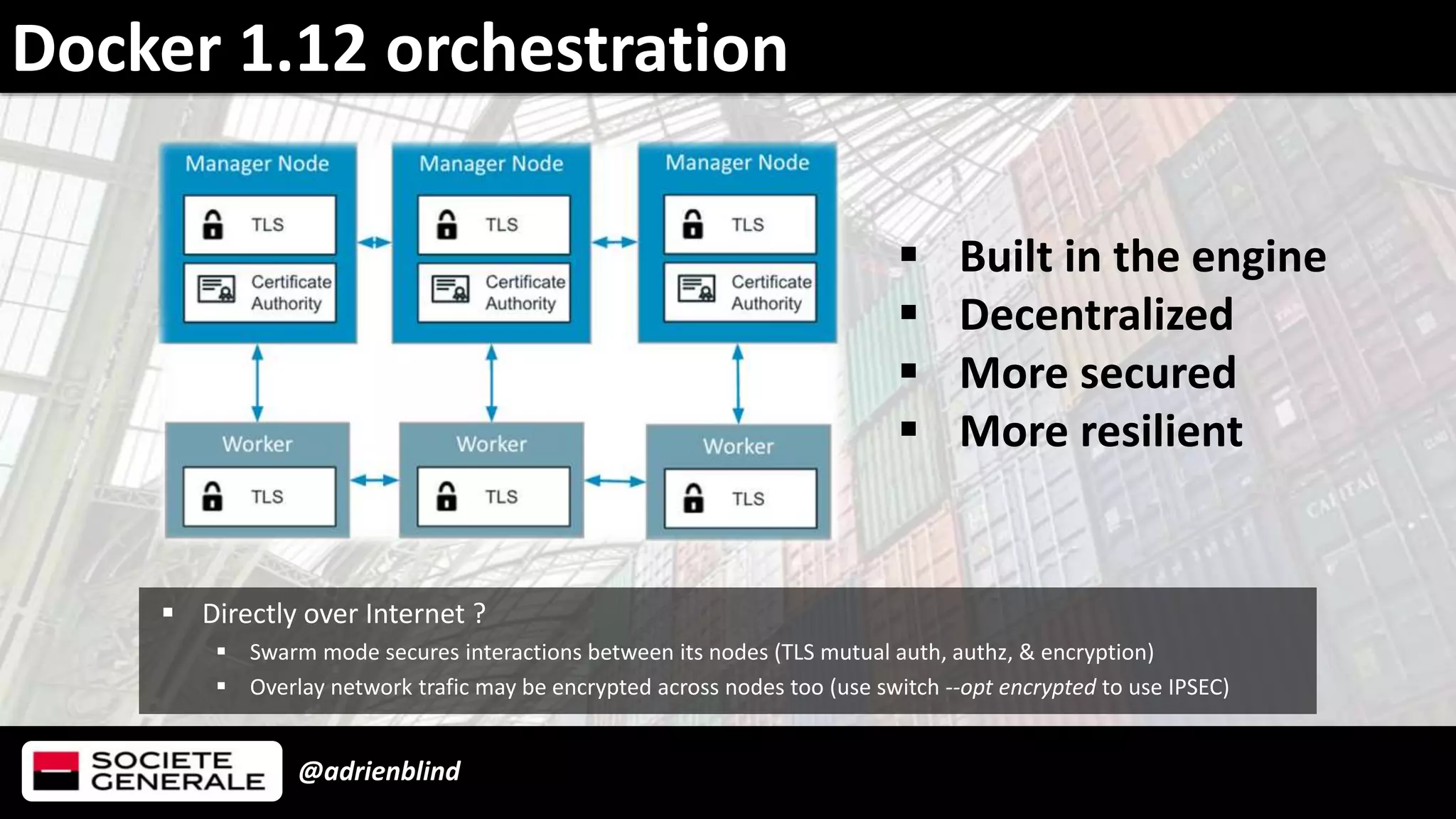 Docker 1.12 orchestration

Manager Node
TLS
Certificate Authority

Manager Node
TLS
Certificate Authority

Manager Node
TLS
Certificate Authority

Worker
TLS

Worker
TLS

Worker
TLS

▪ Built in the engine
▪ Decentralized
▪ More secured
▪ More resilient

▪ Directly over Internet ?
▪ Swarm mode secures interactions between its nodes (TLS mutual auth, authz, & encryption)
▪ Overlay network trafic may be encrypted across nodes too (use switch --opt encrypted to use IPSEC)

SOCIETE GENERALE
@adrienblind